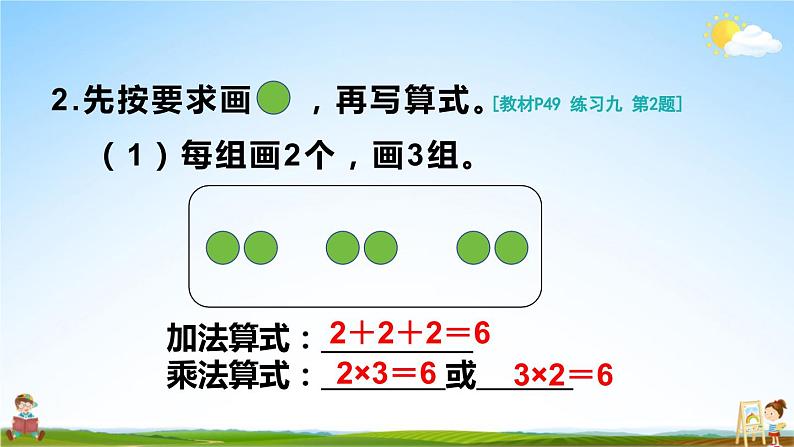 2.先按要求画 ，再写算式。[教材P49 练习九 第2题]

（1）每组画2个，画3组。

加法算式：$2+2+2=6$

乘法算式：$2\times3=6$ 或 $3\times2=6$